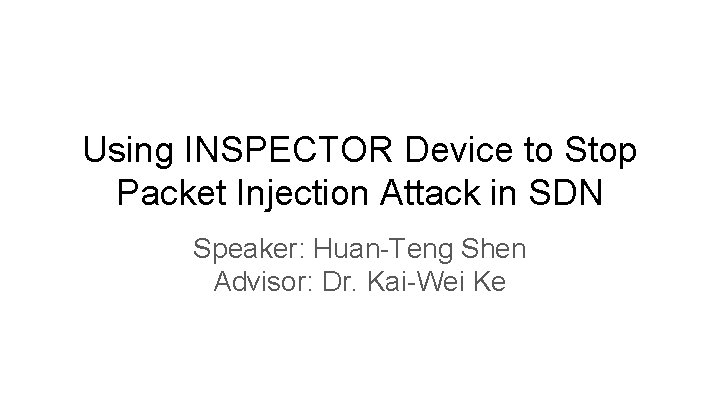 Using INSPECTOR Device to Stop Packet Injection Attack in SDN

Speaker: Huan-Teng Shen
Advisor: Dr. Kai-Wei Ke